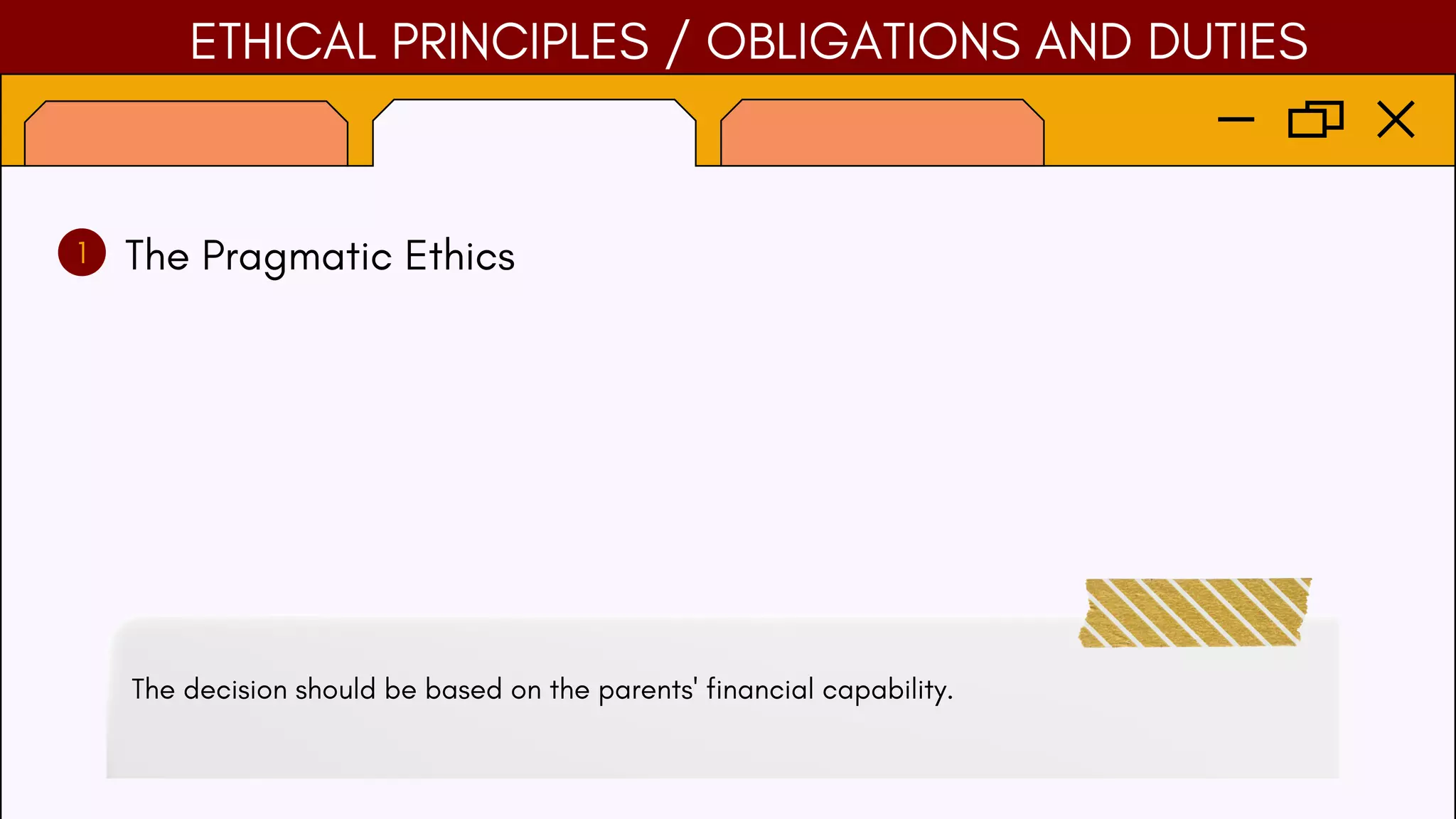 ETHICAL PRINCIPLES / OBLIGATIONS AND DUTIES

1 The Pragmatic Ethics

The decision should be based on the parents' financial capability.